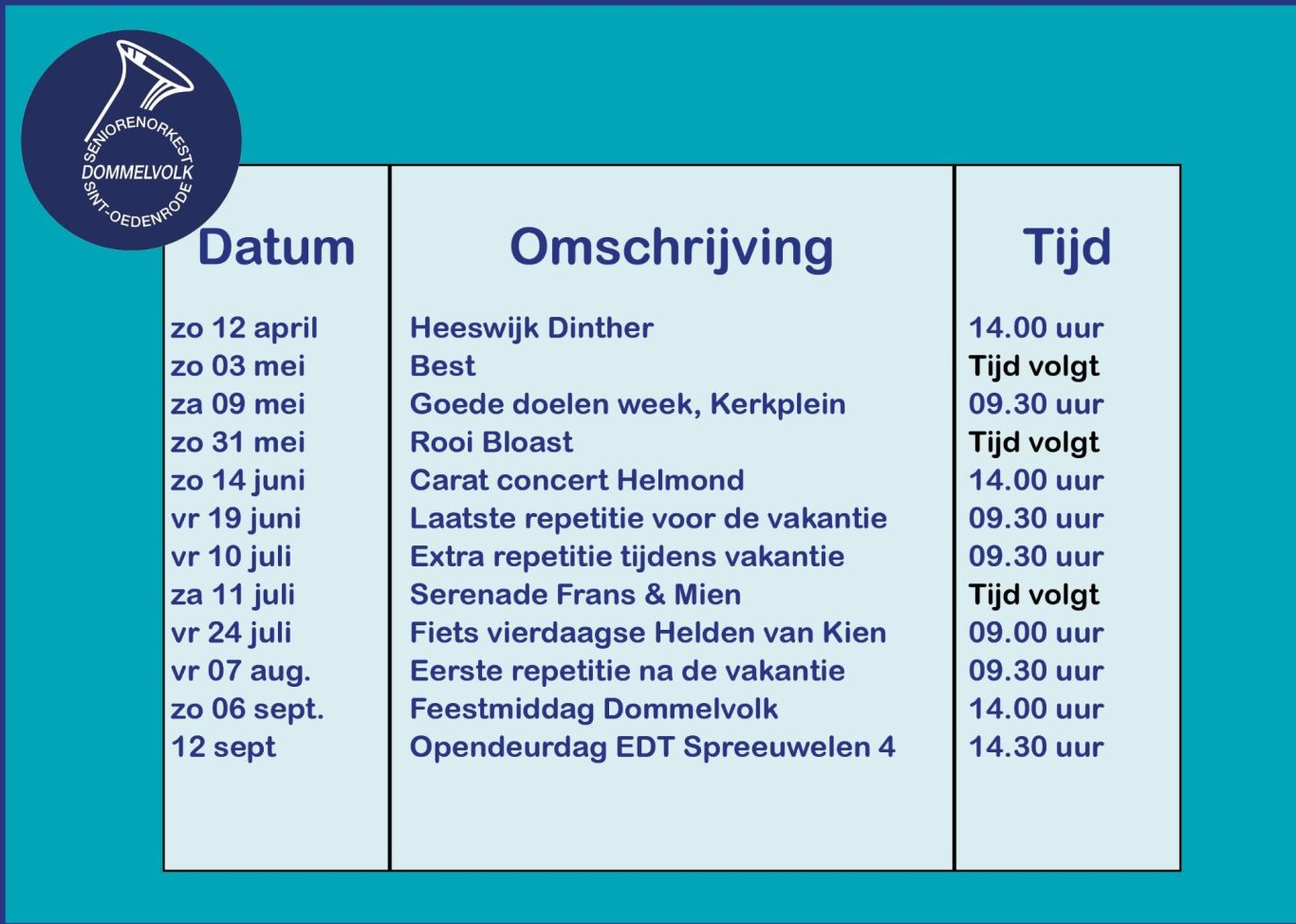 SENIORENORKEST
DOMMELVOLK
SINT-OEDENRODE

| Datum | Omschrijving | Tijd |
|---|---|---|
| zo 12 april | Heeswijk Dinther | 14.00 uur |
| zo 03 mei | Best | Tijd volgt |
| za 09 mei | Goede doelen week, Kerkplein | 09.30 uur |
| zo 31 mei | Rooi Bloast | Tijd volgt |
| zo 14 juni | Carat concert Helmond | 14.00 uur |
| vr 19 juni | Laatste repetitie voor de vakantie | 09.30 uur |
| vr 10 juli | Extra repetitie tijdens vakantie | 09.30 uur |
| za 11 juli | Serenade Frans & Mien | Tijd volgt |
| vr 24 juli | Fiets vierdaagse Helden van Kien | 09.00 uur |
| vr 07 aug. | Eerste repetitie na de vakantie | 09.30 uur |
| zo 06 sept. | Feestmiddag Dommelvolk | 14.00 uur |
| 12 sept | Opendeurdag EDT Spreeuwelen 4 | 14.30 uur |